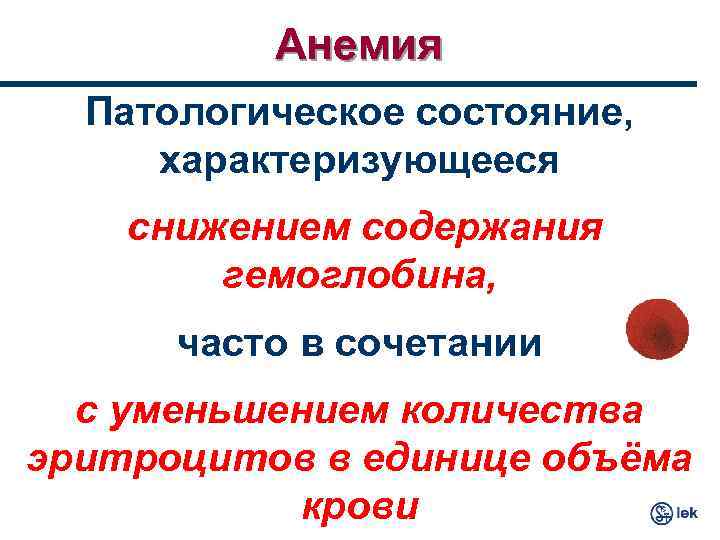 Анемия

Патологическое состояние, характеризующееся

снижением содержания гемоглобина,

часто в сочетании

с уменьшением количества эритроцитов в единице объёма крови

lek